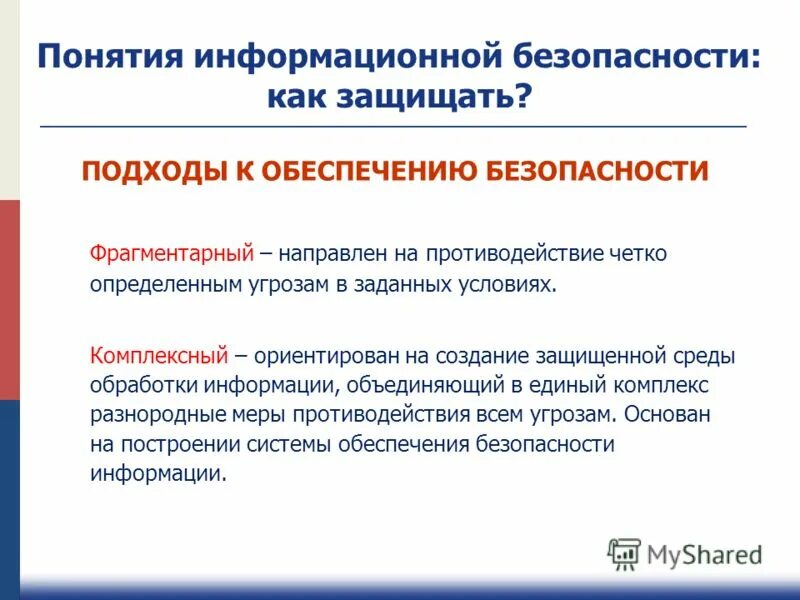 Понятия информационной безопасности: как защищать?

ПОДХОДЫ К ОБЕСПЕЧЕНИЮ БЕЗОПАСНОСТИ

Фрагментарный – направлен на противодействие четко определенным угрозам в заданных условиях.

Комплексный – ориентирован на создание защищенной среды обработки информации, объединяющий в единый комплекс разнородные меры противодействия всем угрозам. Основан на построении системы обеспечения безопасности информации.

MyShared